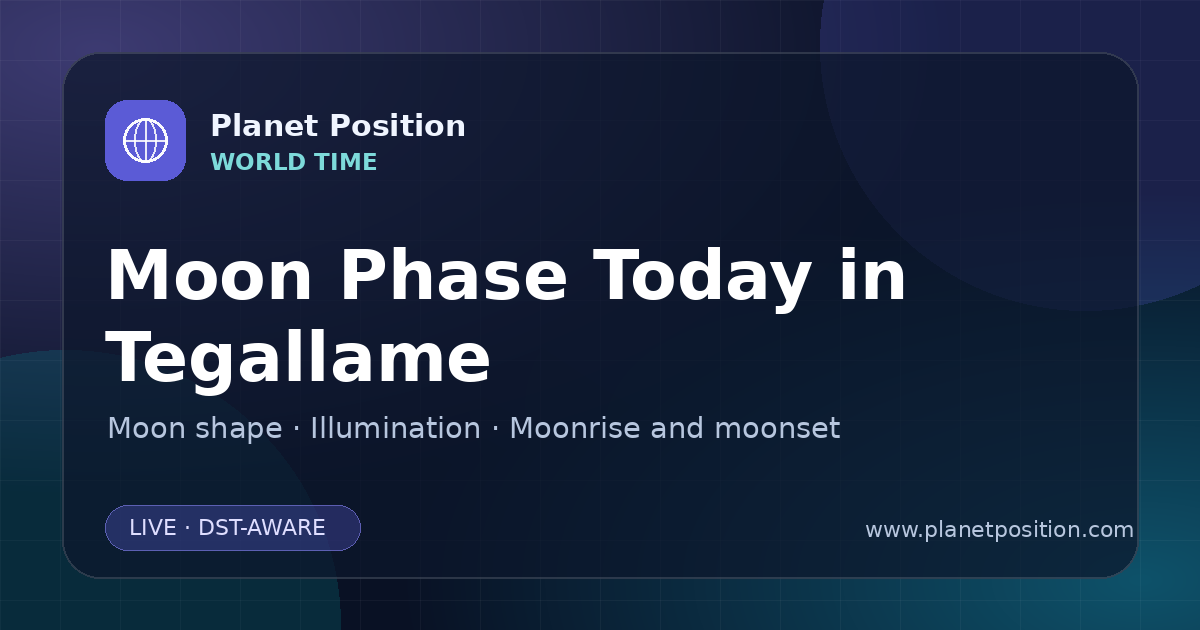 Planet Position
WORLD TIME

Moon Phase Today in Tegallame

Moon shape · Illumination · Moonrise and moonset

LIVE · DST-AWARE

www.planetposition.com